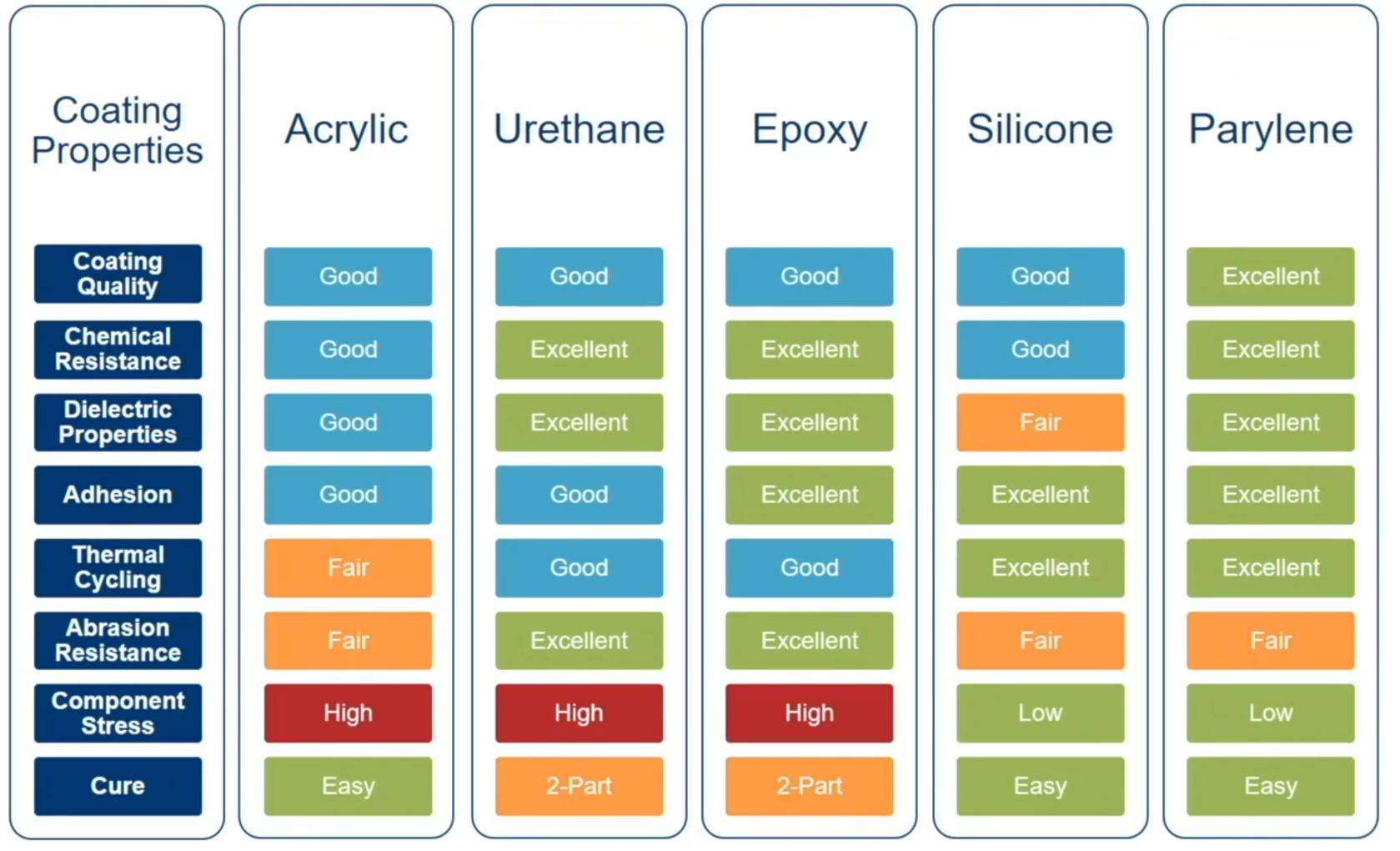 | Coating Properties | Acrylic | Urethane | Epoxy | Silicone | Parylene |
|---|---|---|---|---|---|
| Coating Quality | Good | Good | Good | Good | Excellent |
| Chemical Resistance | Good | Excellent | Excellent | Good | Excellent |
| Dielectric Properties | Good | Excellent | Excellent | Fair | Excellent |
| Adhesion | Good | Good | Excellent | Excellent | Excellent |
| Thermal Cycling | Fair | Good | Good | Excellent | Excellent |
| Abrasion Resistance | Fair | Excellent | Excellent | Fair | Fair |
| Component Stress | High | High | High | Low | Low |
| Cure | Easy | 2-Part | 2-Part | Easy | Easy |